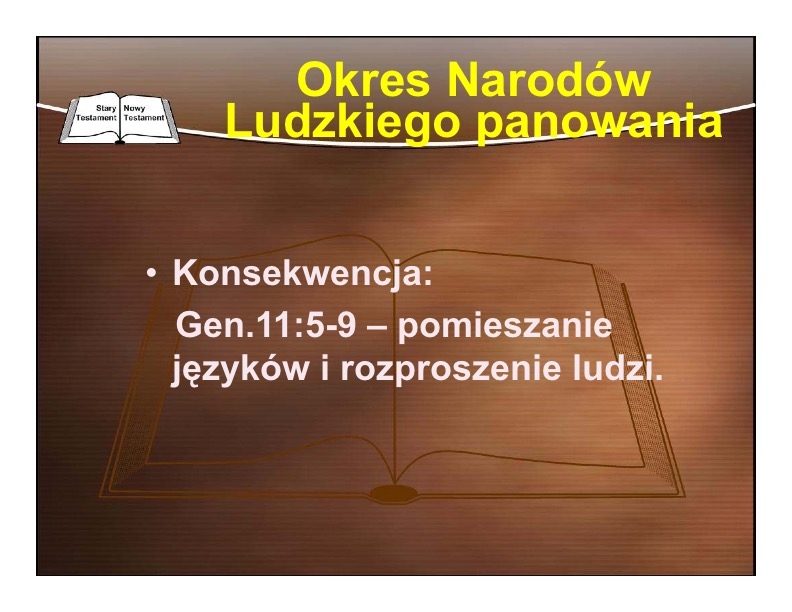 Stary Testament

Nowy Testament

Okres Narodów Ludzkiego panowania

• Konsekwencja:
Gen.11:5-9 – pomieszanie języków i rozproszenie ludzi.